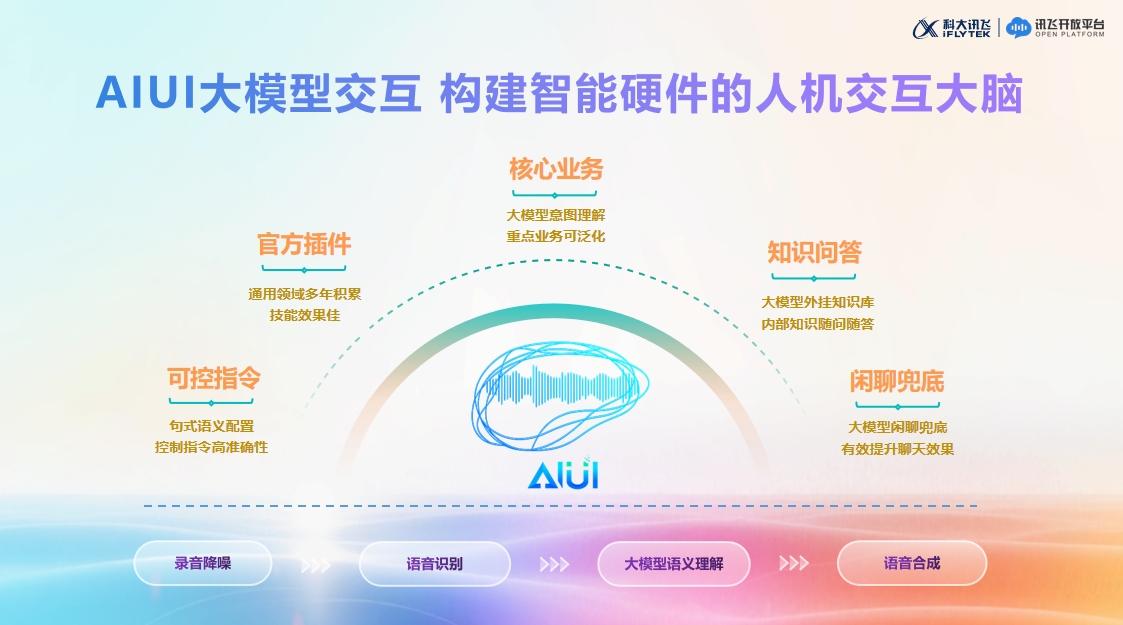 科大讯飞 iFLYTEK | 讯飞开放平台 OPEN PLATFORM

AIUI大模型交互 构建智能硬件的人机交互大脑

核心业务
大模型意图理解
重点业务可泛化

官方插件
通用领域多年积累
技能效果佳

知识问答
大模型外挂知识库
内部知识随问随答

可控指令
句式语义配置
控制指令高准确性

闲聊兜底
大模型闲聊兜底
有效提升聊天效果

AIUI

录音降噪
语音识别
大模型语义理解
语音合成